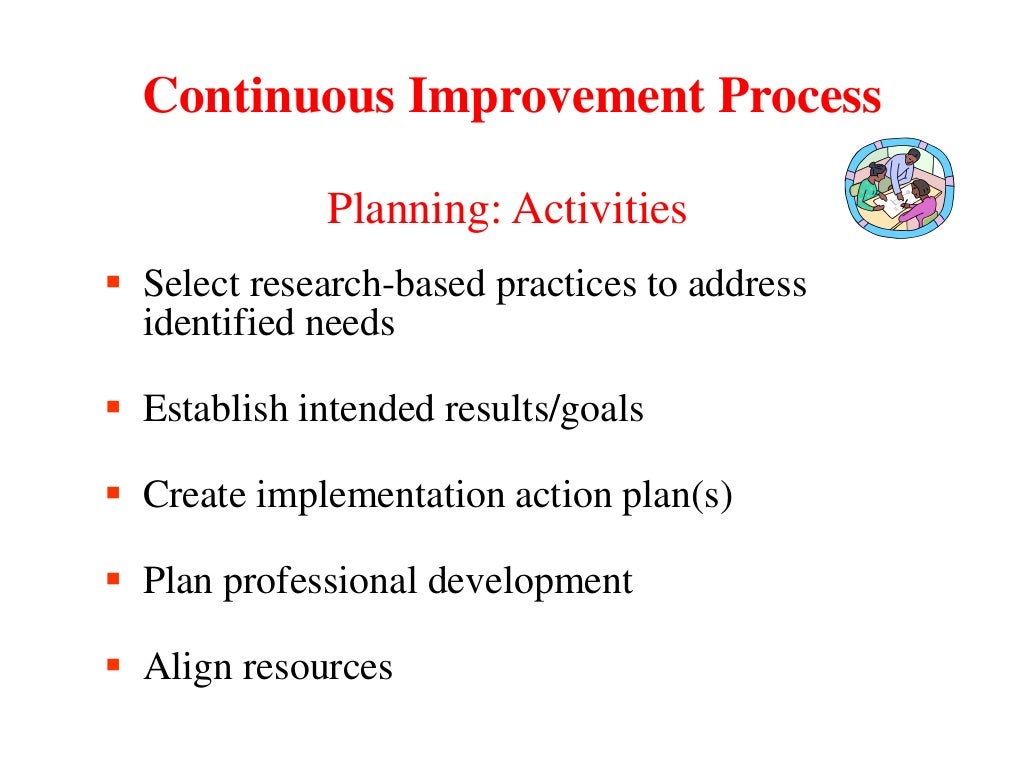 Continuous Improvement Process

Planning: Activities

▪ Select research-based practices to address identified needs

▪ Establish intended results/goals

▪ Create implementation action plan(s)

▪ Plan professional development

▪ Align resources